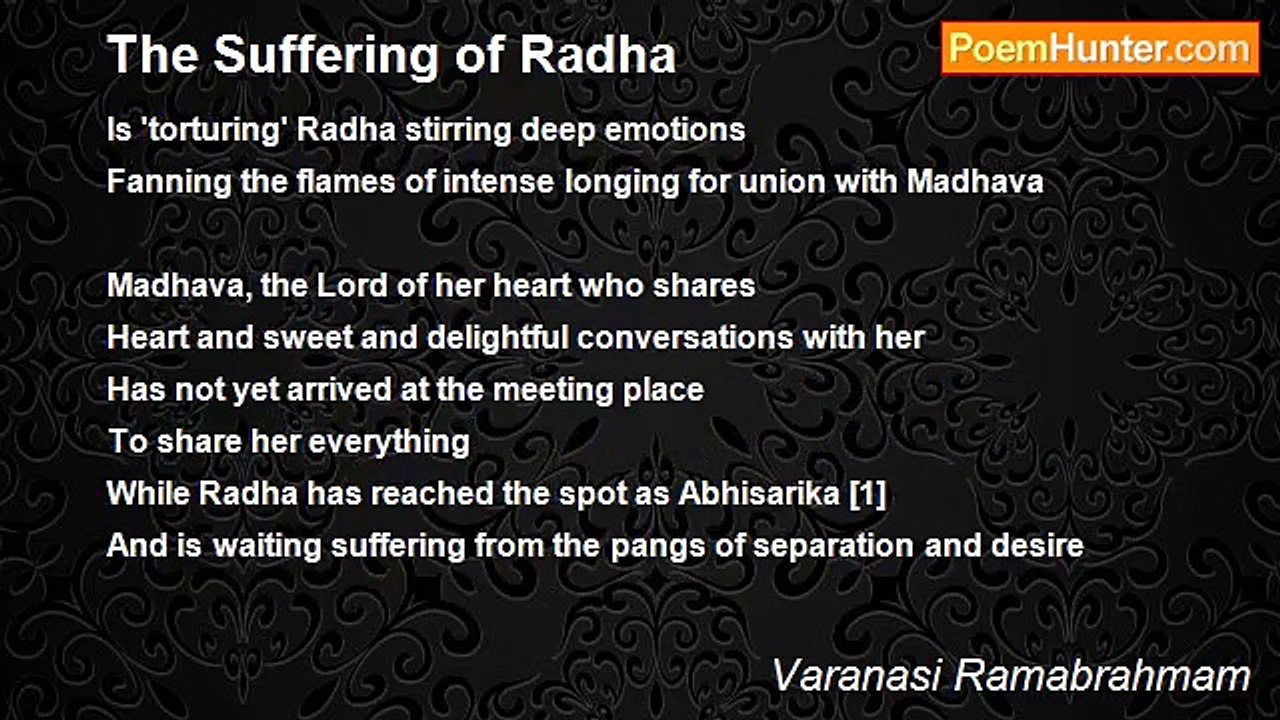 The Suffering of Radha

PoemHunter.com

Is 'torturing' Radha stirring deep emotions
Fanning the flames of intense longing for union with Madhava

Madhava, the Lord of her heart who shares
Heart and sweet and delightful conversations with her
Has not yet arrived at the meeting place
To share her everything
While Radha has reached the spot as Abhisarika [1]
And is waiting suffering from the pangs of separation and desire

Varanasi Ramabrahmam